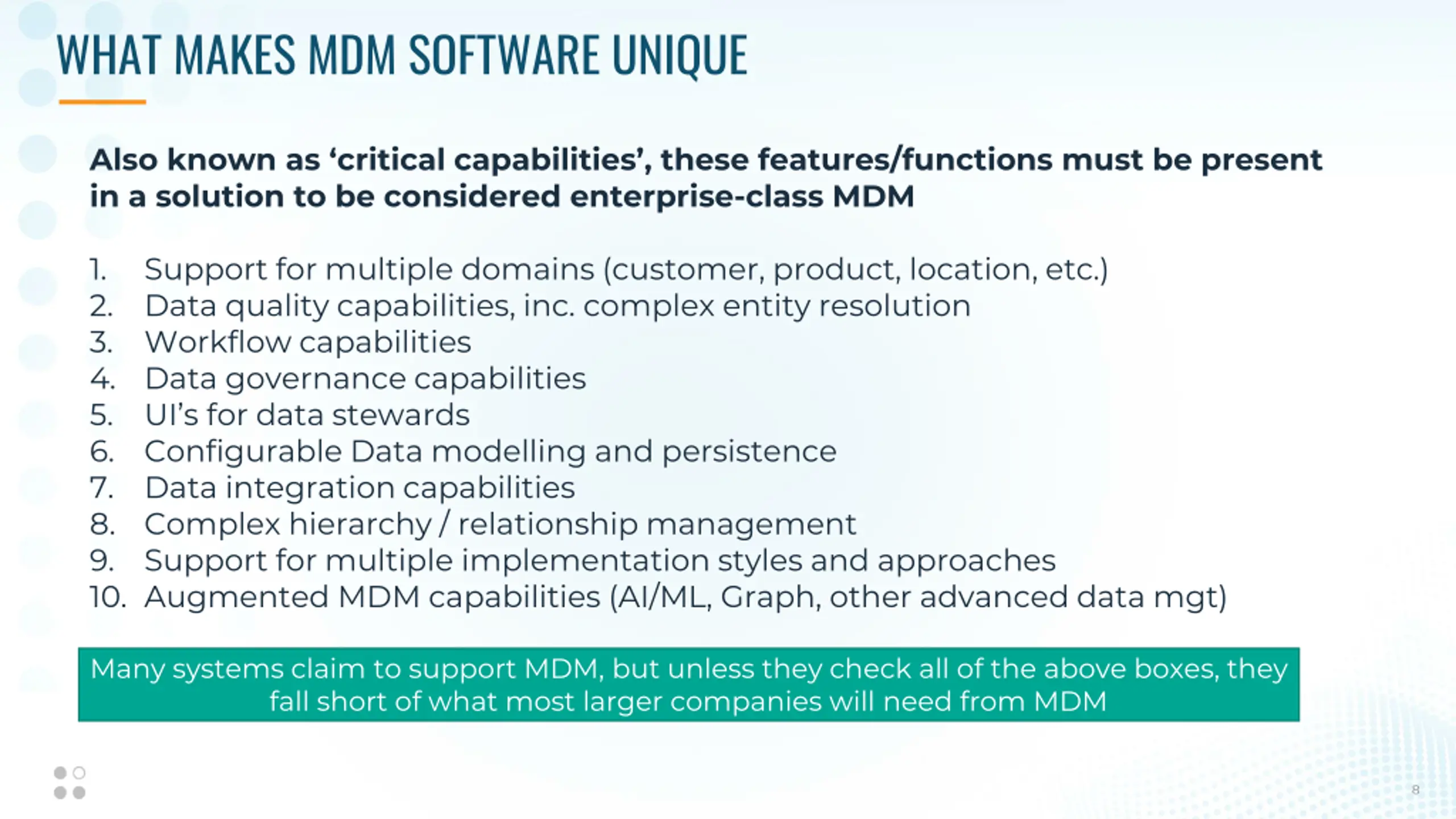 WHAT MAKES MDM SOFTWARE UNIQUE

Also known as ‘critical capabilities’, these features/functions must be present in a solution to be considered enterprise-class MDM

1. Support for multiple domains (customer, product, location, etc.)
2. Data quality capabilities, inc. complex entity resolution
3. Workflow capabilities
4. Data governance capabilities
5. UI’s for data stewards
6. Configurable Data modelling and persistence
7. Data integration capabilities
8. Complex hierarchy / relationship management
9. Support for multiple implementation styles and approaches
10. Augmented MDM capabilities (AI/ML, Graph, other advanced data mgt)

Many systems claim to support MDM, but unless they check all of the above boxes, they fall short of what most larger companies will need from MDM

8